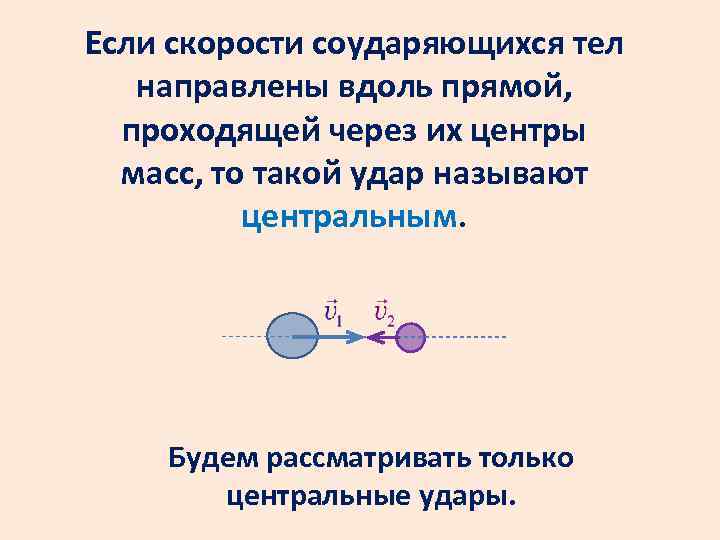 Если скорости соударяющихся тел направлены вдоль прямой, проходящей через их центры масс, то такой удар называют центральным.

$\vec{v}_1$ $\vec{v}_2$

Будем рассматривать только центральные удары.